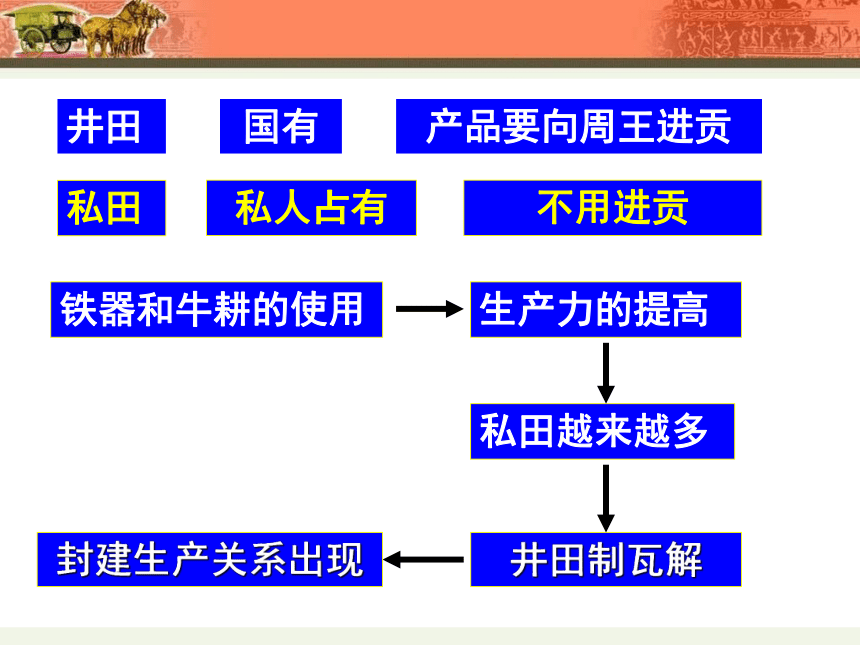 井田

国有

产品要向周王进贡

私田

私人占有

不用进贡

铁器和牛耕的使用

生产力的提高

私田越来越多

井田制瓦解

封建生产关系出现